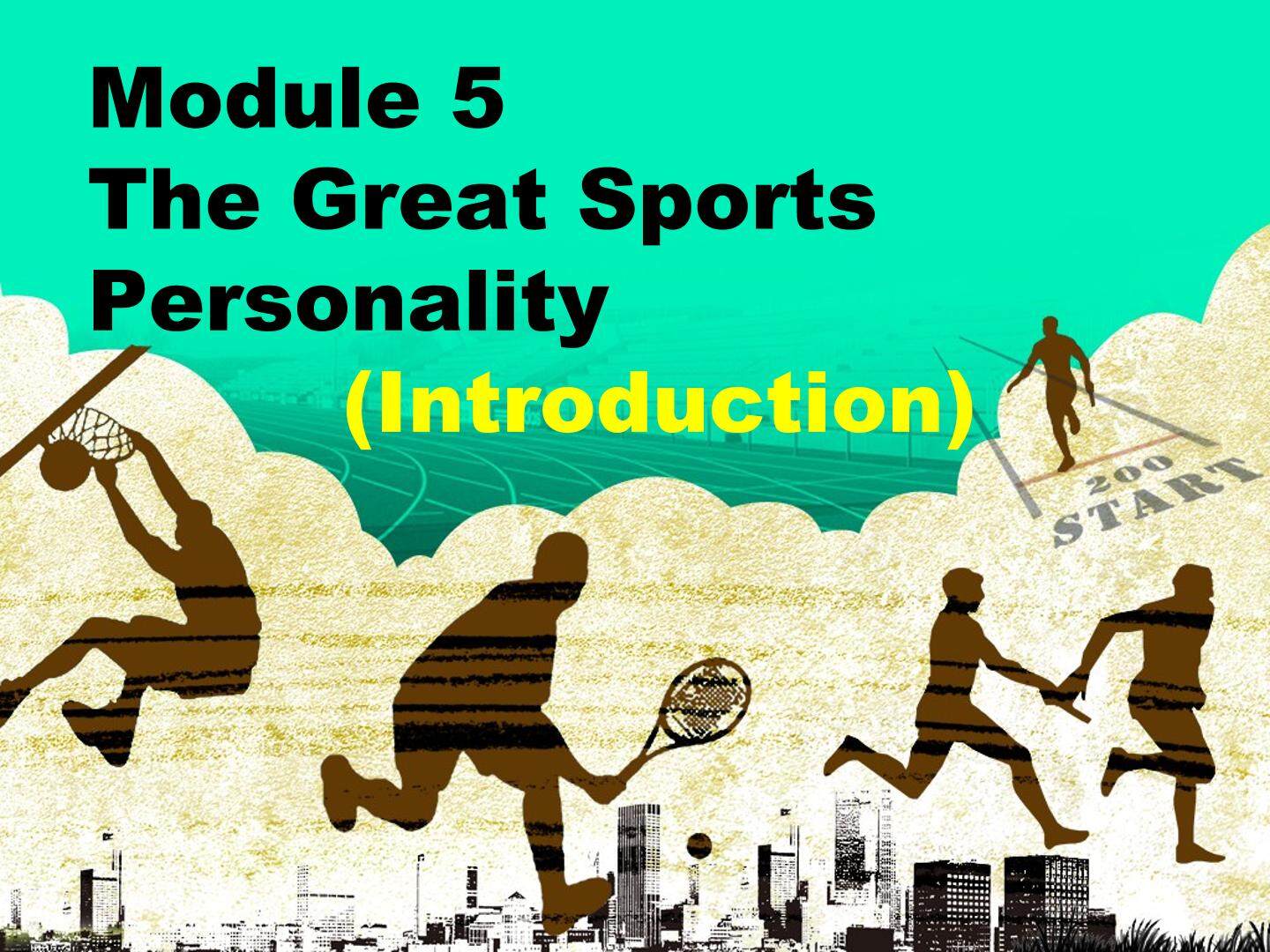 Module 5
The Great Sports Personality
(Introduction)

200
START